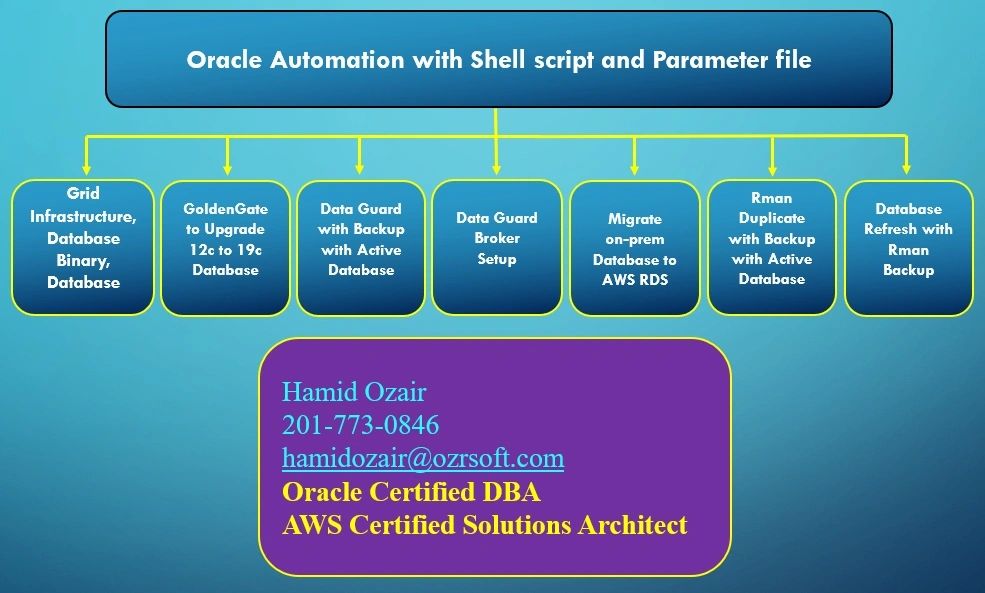 Oracle Automation with Shell script and Parameter file

Grid Infrastructure, Database Binary, Database

GoldenGate to Upgrade 12c to 19c Database

Data Guard with Backup with Active Database

Data Guard Broker Setup

Migrate on-prem Database to AWS RDS

Rman Duplicate with Backup with Active Database

Database Refresh with Rman Backup

Hamid Ozair
201-773-0846
hamidozair@ozrsoft.com
Oracle Certified DBA
AWS Certified Solutions Architect